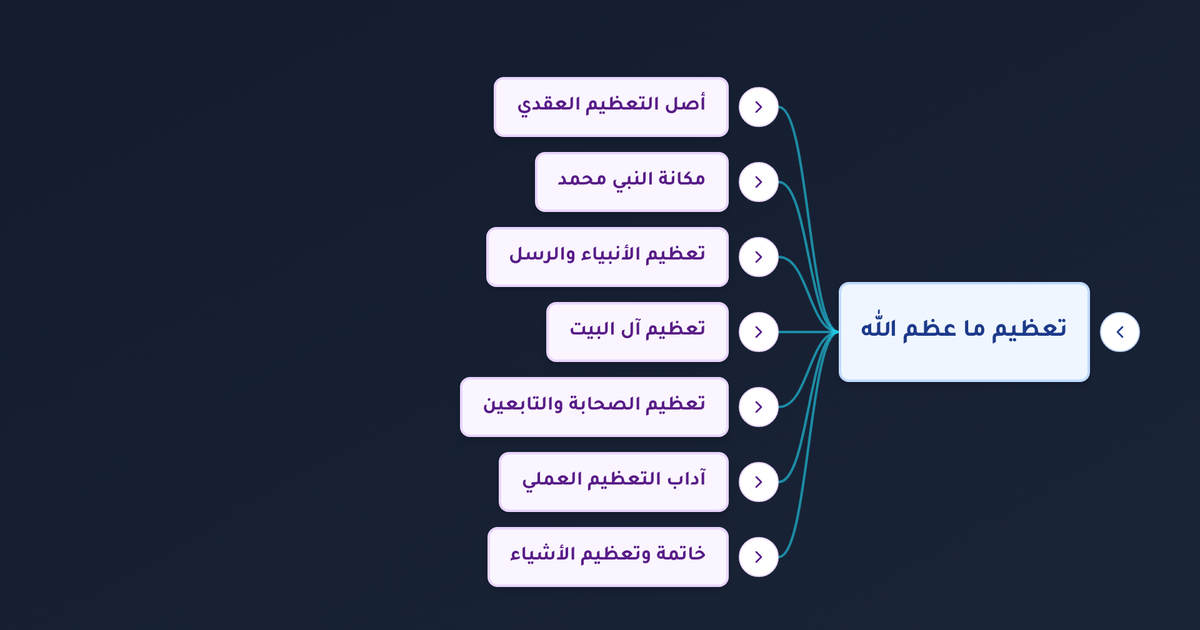 تعظيم ما عظم الله

أصل التعظيم العقدي

مكانة النبي محمد

تعظيم الأنبياء والرسل

تعظيم آل البيت

تعظيم الصحابة والتابعين

آداب التعظيم العملي

خاتمة وتعظيم الأشياء